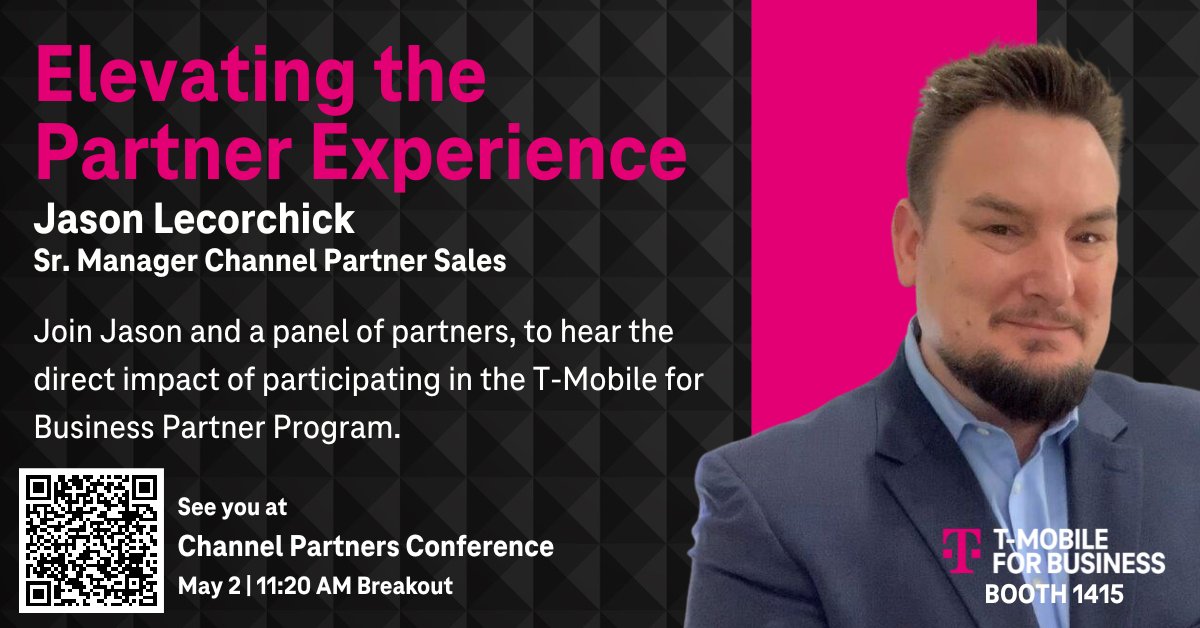 Elevating the Partner Experience

Jason Lecorchick
Sr. Manager Channel Partner Sales

Join Jason and a panel of partners, to hear the direct impact of participating in the T-Mobile for Business Partner Program.

See you at
Channel Partners Conference
May 2 | 11:20 AM Breakout

T-MOBILE FOR BUSINESS
BOOTH 1415